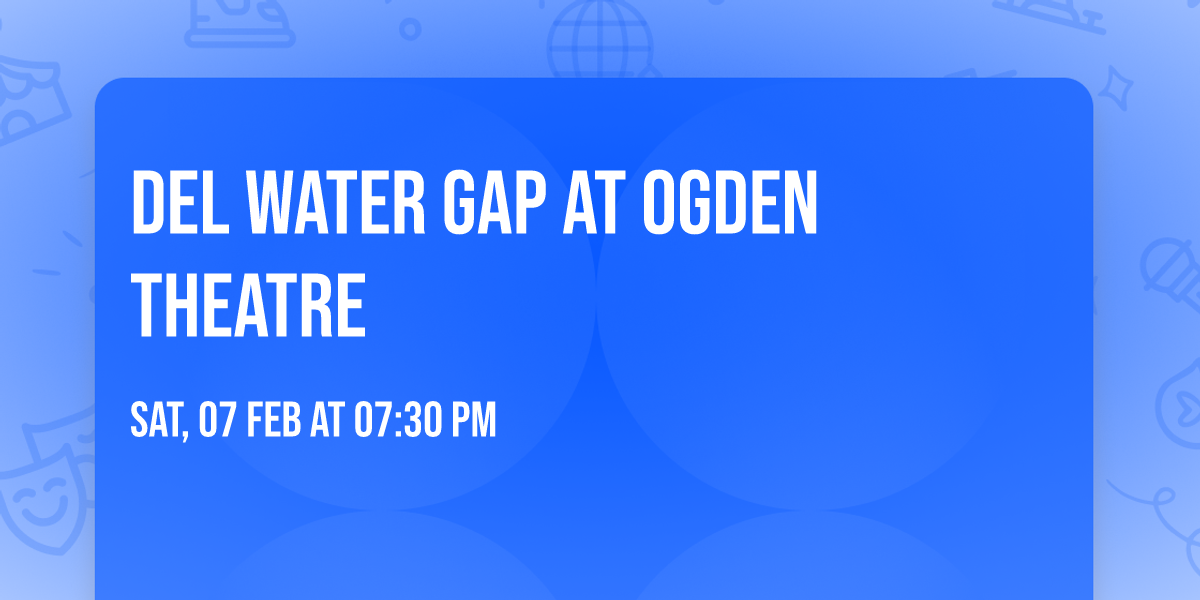 DEL WATER GAP AT OGDEN THEATRE

SAT, 07 FEB AT 07:30 PM